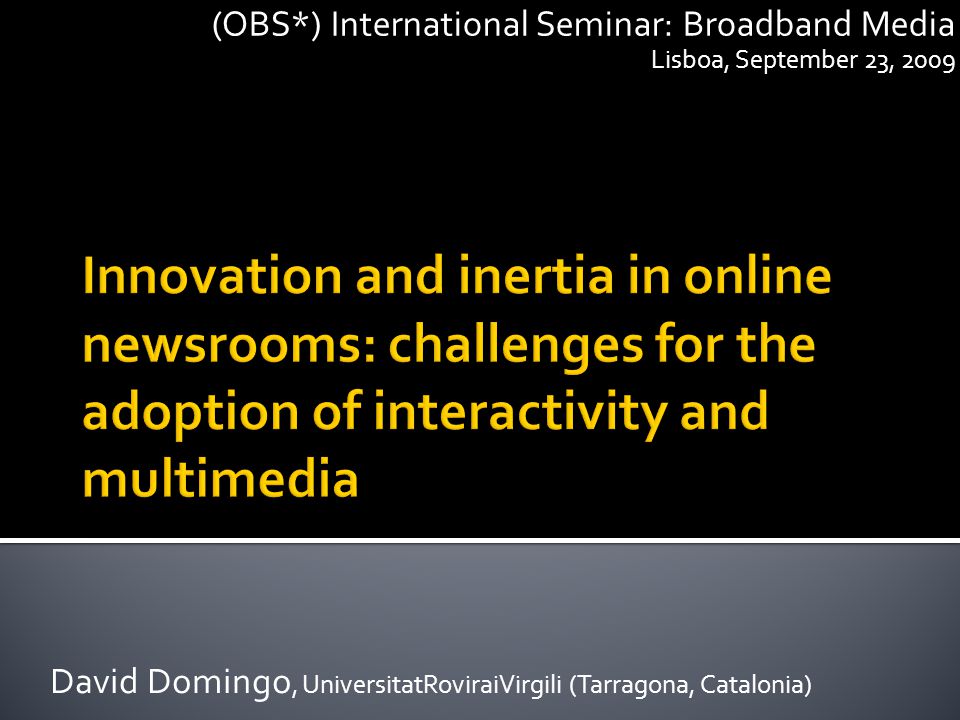 (OBS*) International Seminar: Broadband Media
Lisboa, September 23, 2009

Innovation and inertia in online newsrooms: challenges for the adoption of interactivity and multimedia

David Domingo, UniversitatRoviraiVirgili (Tarragona, Catalonia)